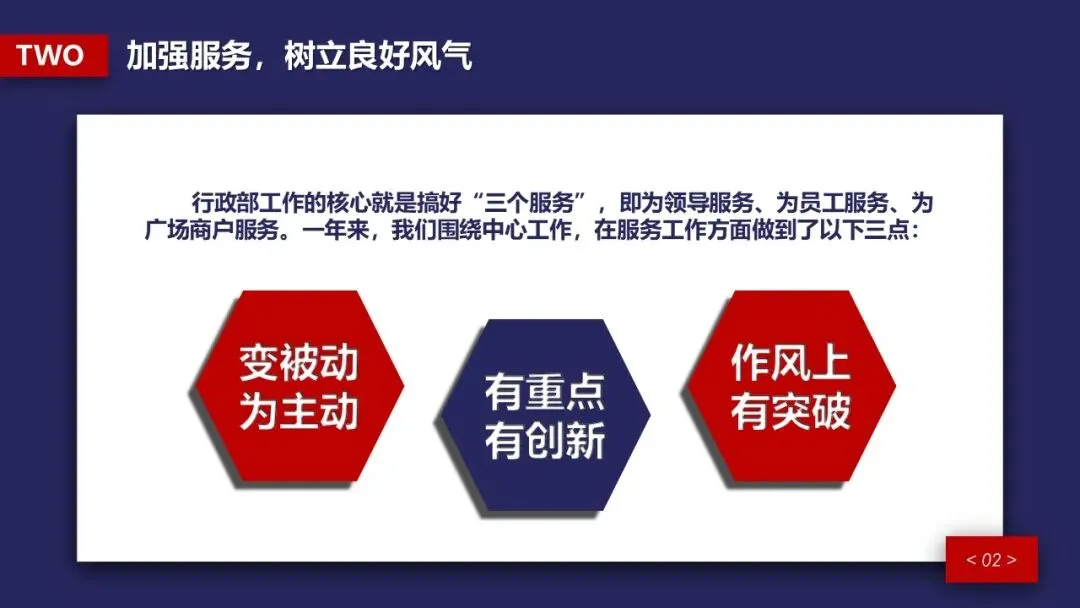 TWO 加强服务，树立良好风气

行政部工作的核心就是搞好“三个服务”，即为领导服务、为员工服务、为广场商户服务。一年来，我们围绕中心工作，在服务工作方面做到了以下三点：

变被动为主动

有重点有创新

作风上有突破

< 02 >